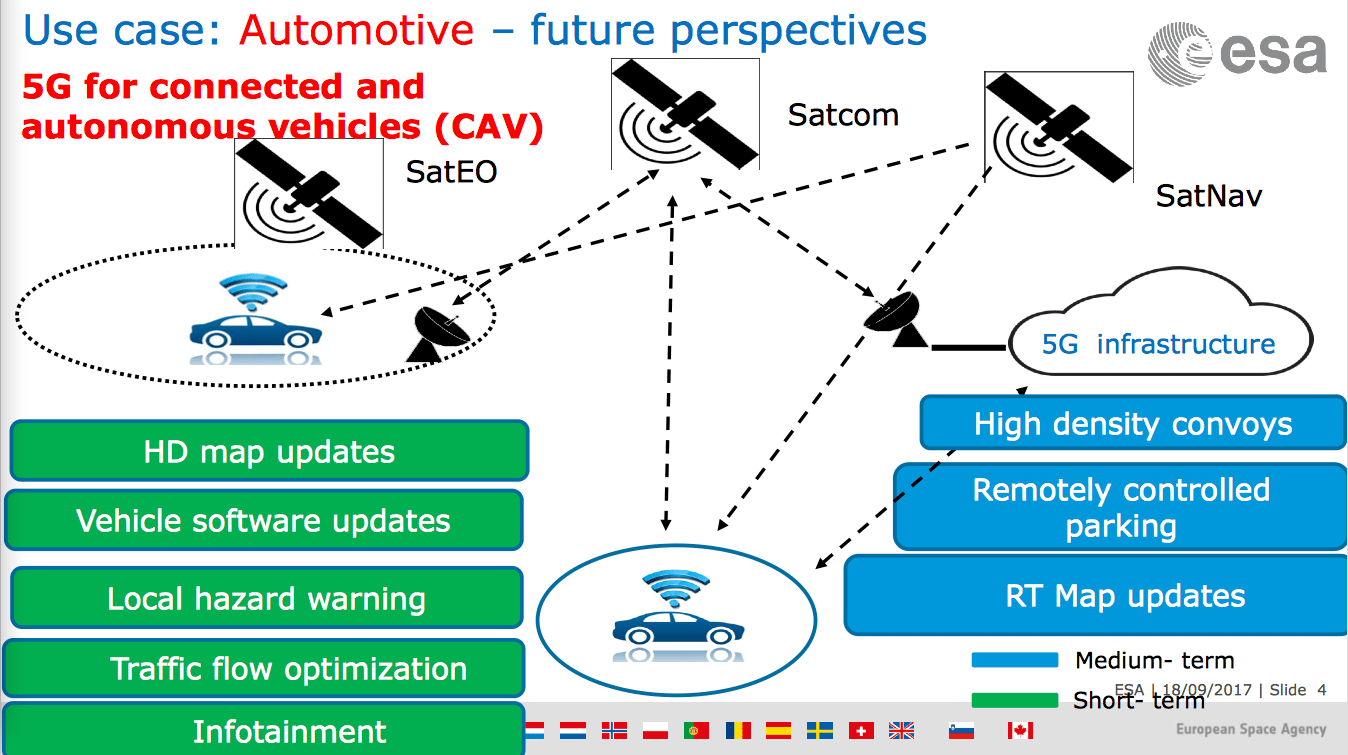 Use case: Automotive – future perspectives

esa

5G for connected and autonomous vehicles (CAV)

SatEO

Satcom

SatNav

5G infrastructure

HD map updates

Vehicle software updates

Local hazard warning

Traffic flow optimization

Infotainment

High density convoys

Remotely controlled parking

RT Map updates

Medium- term

Short- term

ESA | 18/09/2017 | Slide 4

European Space Agency